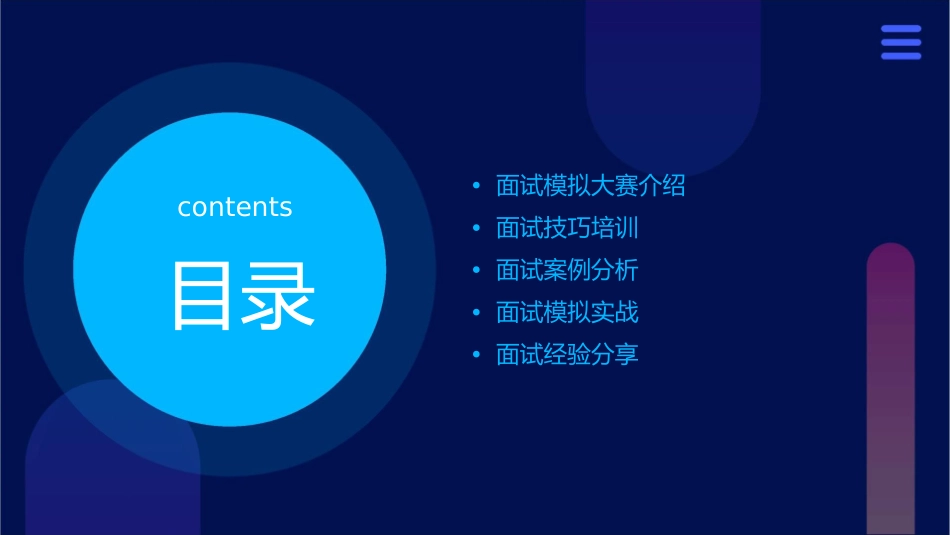 contents

目录

• 面试模拟大赛介绍
• 面试技巧培训
• 面试案例分析
• 面试模拟实战
• 面试经验分享